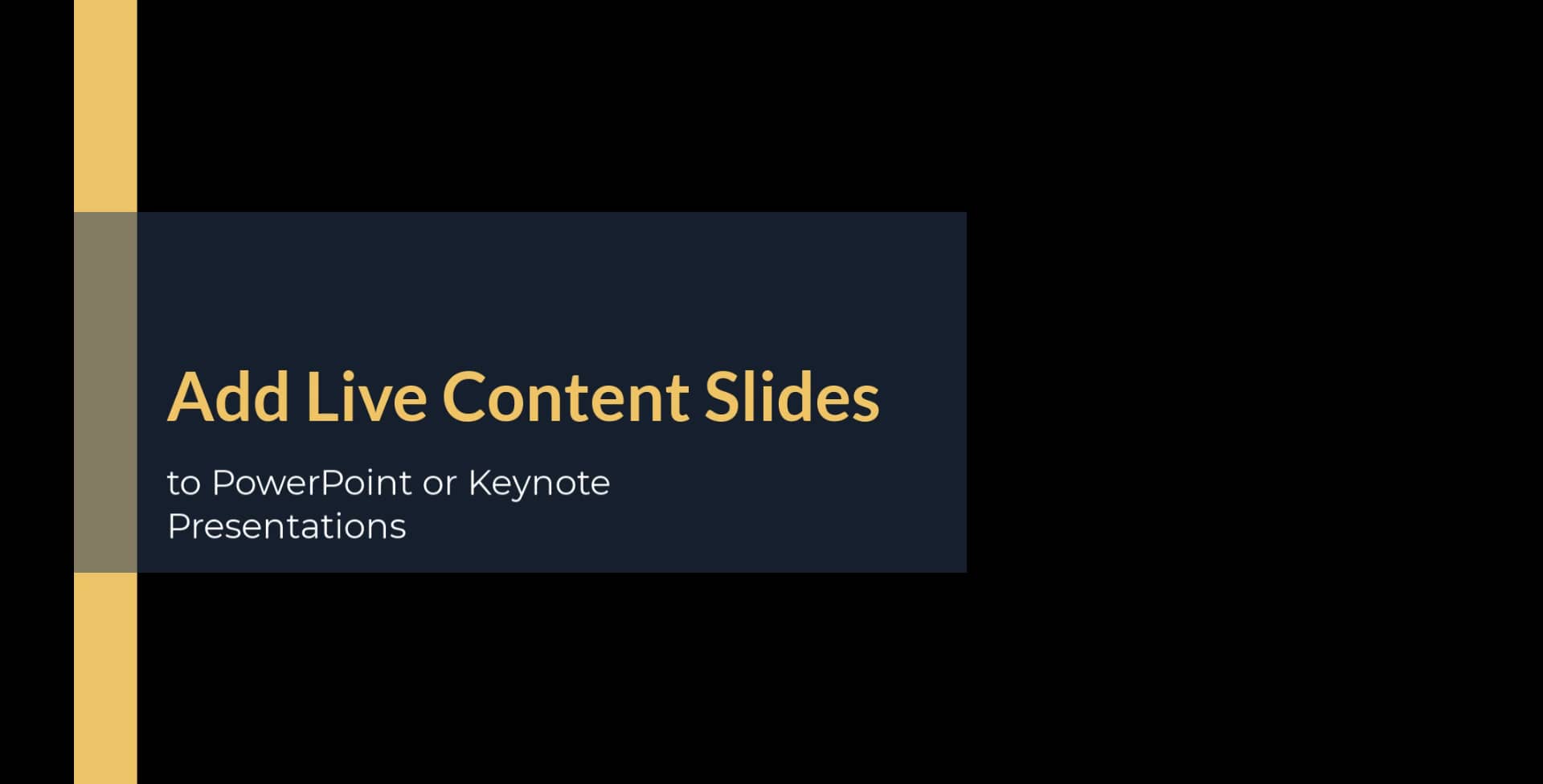 Add Live Content Slides

to PowerPoint or Keynote Presentations